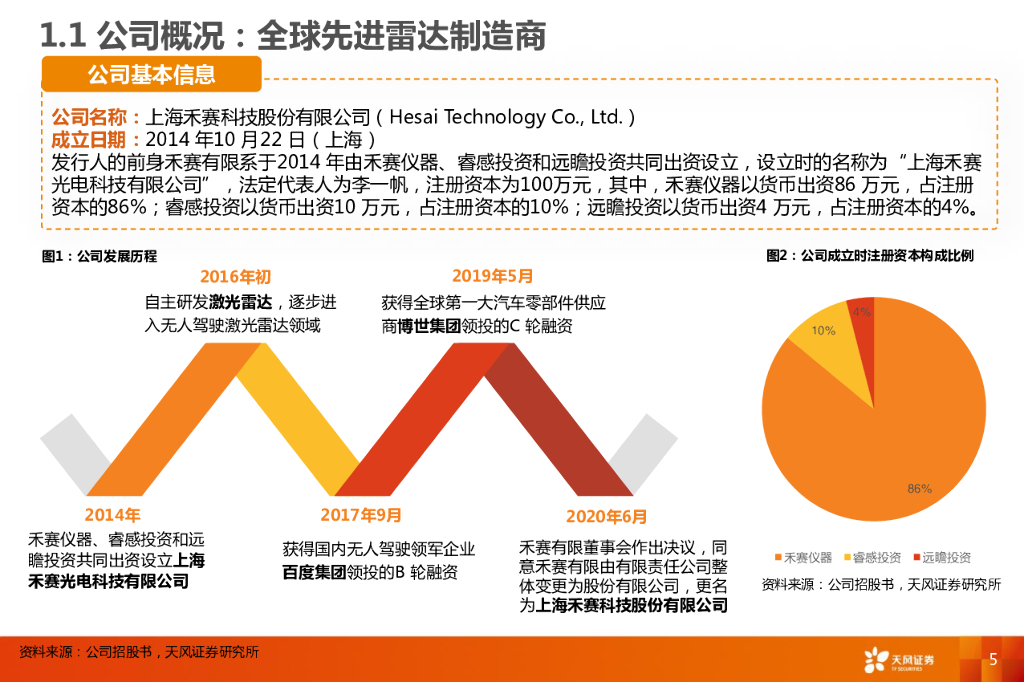 1.1 公司概况：全球先进雷达制造商

公司基本信息

公司名称：上海禾赛科技股份有限公司（Hesai Technology Co., Ltd.）
成立日期：2014 年10 月22 日（上海）
发行人的前身禾赛有限系于2014 年由禾赛仪器、睿感投资和远瞻投资共同出资设立，设立时的名称为“上海禾赛光电科技有限公司”，法定代表人为李一帆，注册资本为100万元，其中，禾赛仪器以货币出资86 万元，占注册资本的86%；睿感投资以货币出资10 万元，占注册资本的10%；远瞻投资以货币出资4 万元，占注册资本的4%。

图1：公司发展历程

2016年初
自主研发激光雷达，逐步进入无人驾驶激光雷达领域

2019年5月
获得全球第一大汽车零部件供应商博世集团领投的C 轮融资

2014年
禾赛仪器、睿感投资和远瞻投资共同出资设立上海禾赛光电科技有限公司

2017年9月
获得国内无人驾驶领军企业百度集团领投的B 轮融资

2020年6月
禾赛有限董事会作出决议，同意禾赛有限由有限责任公司整体变更为股份有限公司，更名为上海禾赛科技股份有限公司

图2：公司成立时注册资本构成比例

4%
10%
86%

禾赛仪器 睿感投资 远瞻投资

资料来源：公司招股书，天风证券研究所

资料来源：公司招股书，天风证券研究所

天风证券
TF SECURITIES

5